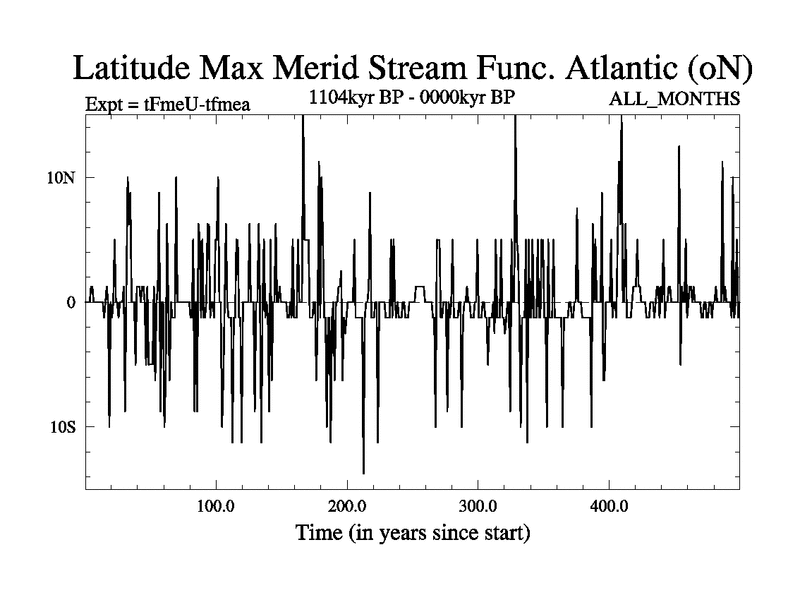 Latitude Max Merid Stream Func. Atlantic (oN)

Expt = tFmeU-tfmea

1104kyr BP - 0000kyr BP

ALL_MONTHS

10N

0

10S

100.0

200.0

300.0

400.0

Time (in years since start)